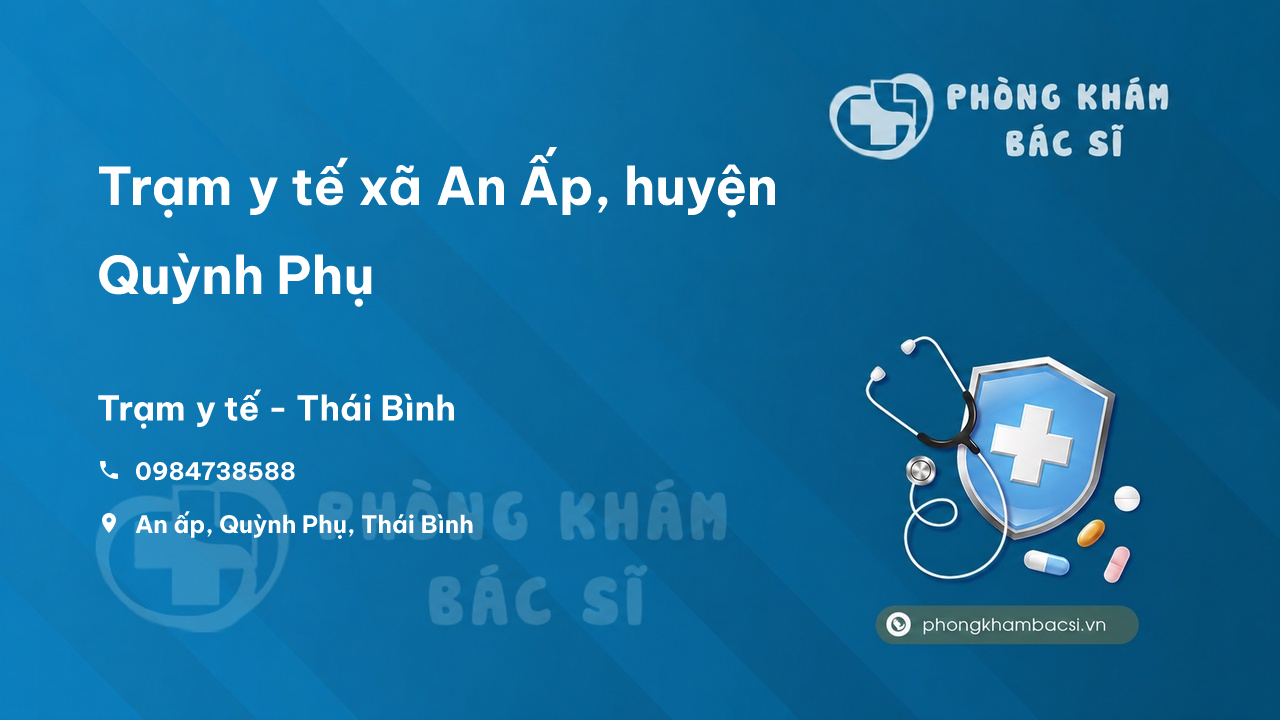 PHÒNG KHÁM
BÁC SĨ

Trạm y tế xã An Ấp, huyện Quỳnh Phụ

Trạm y tế - Thái Bình

0984738588

An ấp, Quỳnh Phụ, Thái Bình

PHÒNG KHÁM
BÁC SĨ

phongkhambacsi.vn